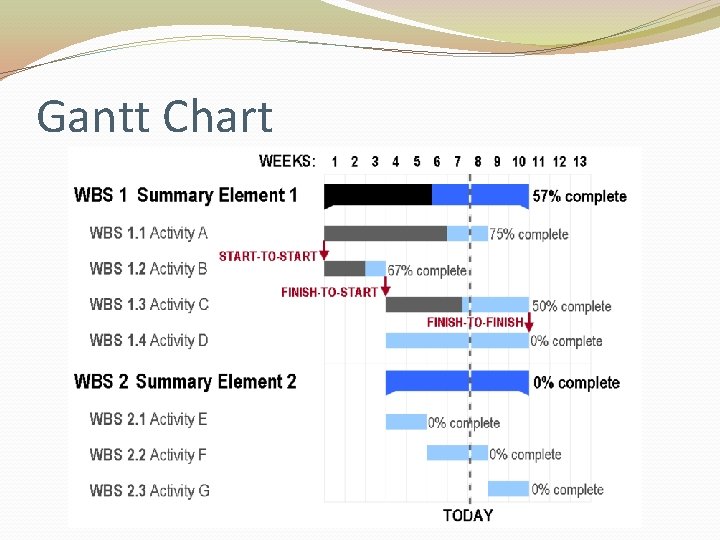 Gantt Chart

WEEKS: 1 2 3 4 5 6 7 8 9 10 11 12 13

WBS 1 Summary Element 1
57% complete

WBS 1.1 Activity A
75% complete

START-TO-START

WBS 1.2 Activity B
67% complete

FINISH-TO-START

WBS 1.3 Activity C
50% complete

FINISH-TO-FINISH

WBS 1.4 Activity D
0% complete

WBS 2 Summary Element 2
0% complete

WBS 2.1 Activity E
0% complete

WBS 2.2 Activity F
0% complete

WBS 2.3 Activity G
0% complete

TODAY